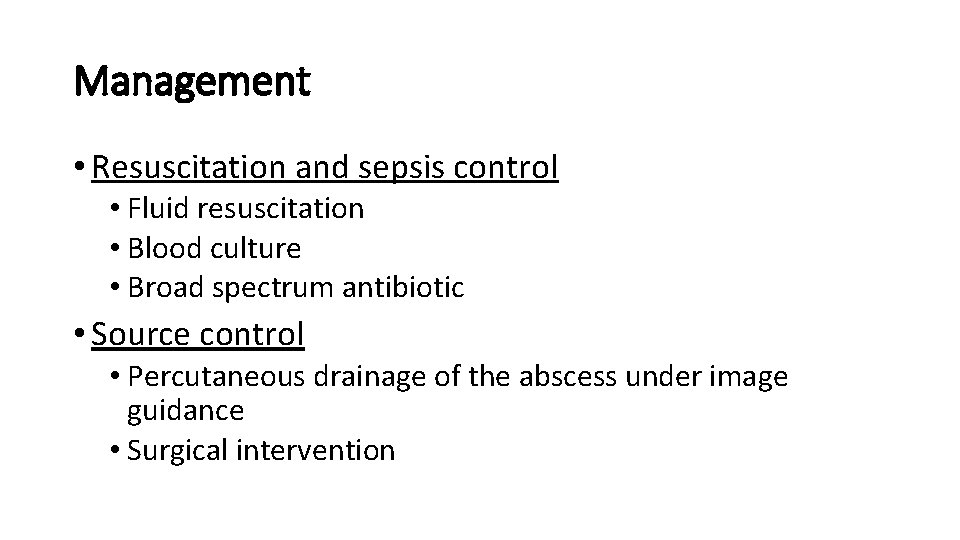 Management

• Resuscitation and sepsis control
  • Fluid resuscitation
  • Blood culture
  • Broad spectrum antibiotic

• Source control
  • Percutaneous drainage of the abscess under image guidance
  • Surgical intervention